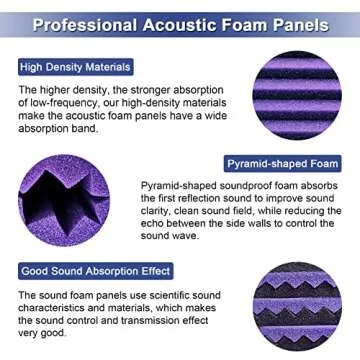 Professional Acoustic Foam Panels

High Density Materials

The higher density, the stronger absorption of low-frequency, our high-density materials make the acoustic foam panels have a wide absorption band.

Pyramid-shaped Foam

Pyramid-shaped soundproof foam absorbs the first reflection sound to improve sound clarity, clean sound field, while reducing the echo between the side walls to control the sound wave.

Good Sound Absorption Effect

The sound foam panels use scientific sound characteristics and materials, which makes the sound control and transmission effect very good.